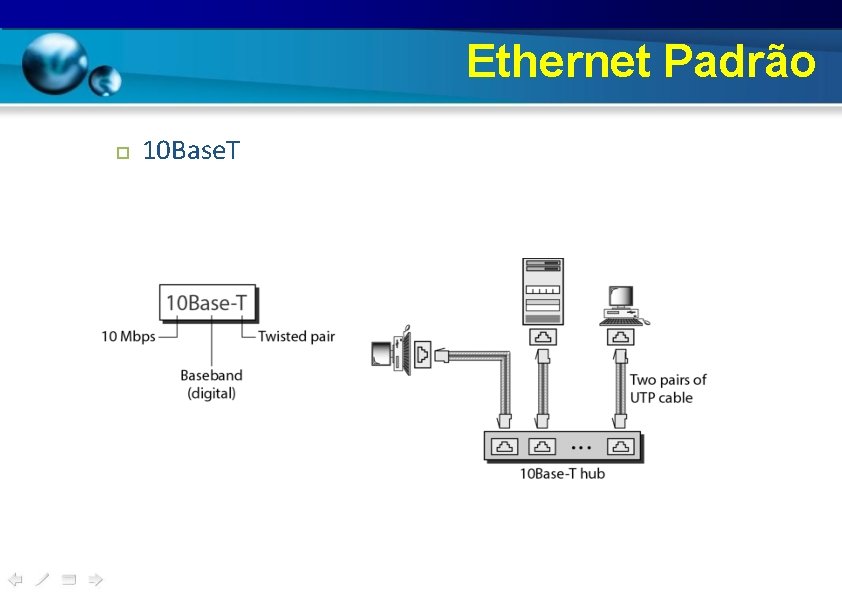 Ethernet Padrão

10BaseT

10Base-T

10 Mbps

Twisted pair

Baseband (digital)

Two pairs of UTP cable

...

10Base-T hub